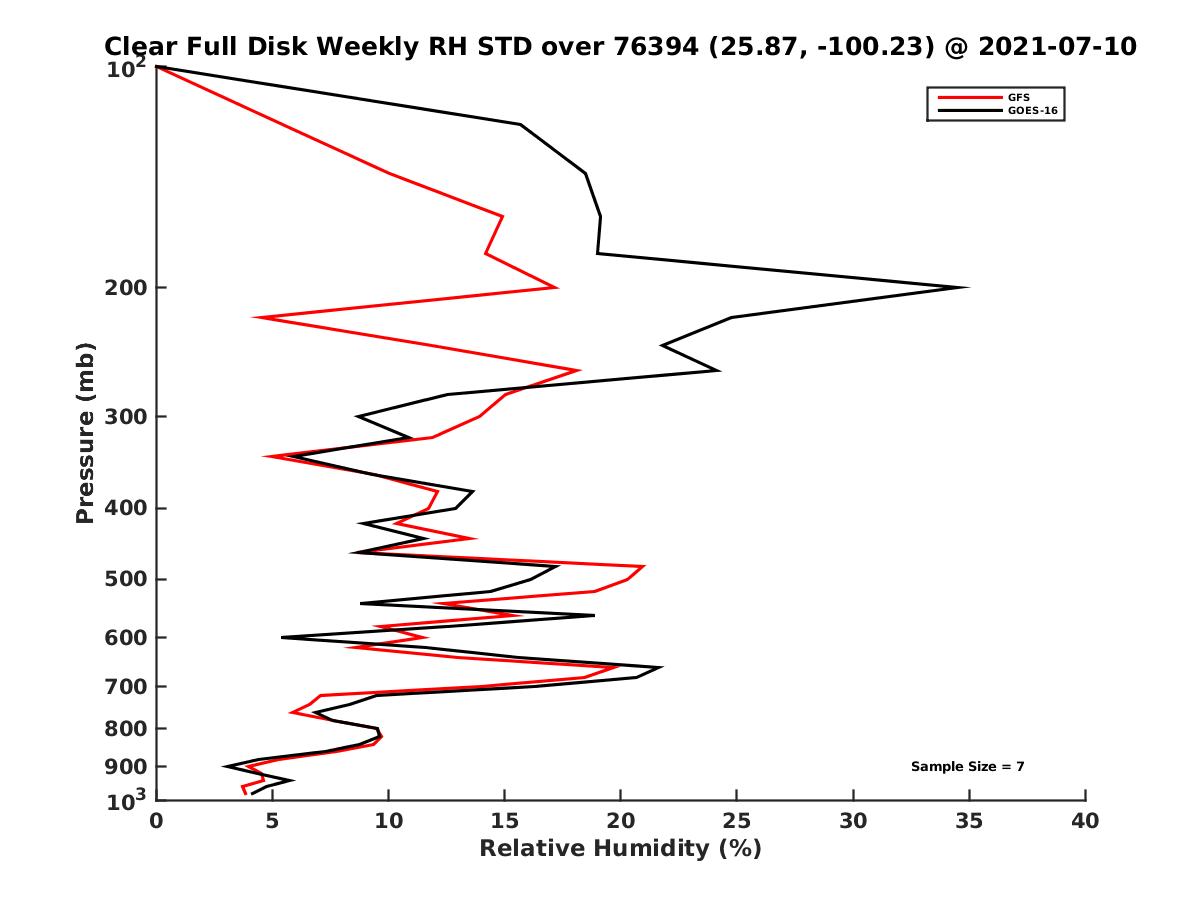 Clear Full Disk Weekly RH STD over 76394 (25.87, -100.23) @ 2021-07-10

GFS
GOES-16

Pressure (mb)

$10^2$
200
300
400
500
600
700
800
900
$10^3$

Sample Size = 7

0
5
10
15
20
25
30
35
40

Relative Humidity (%)